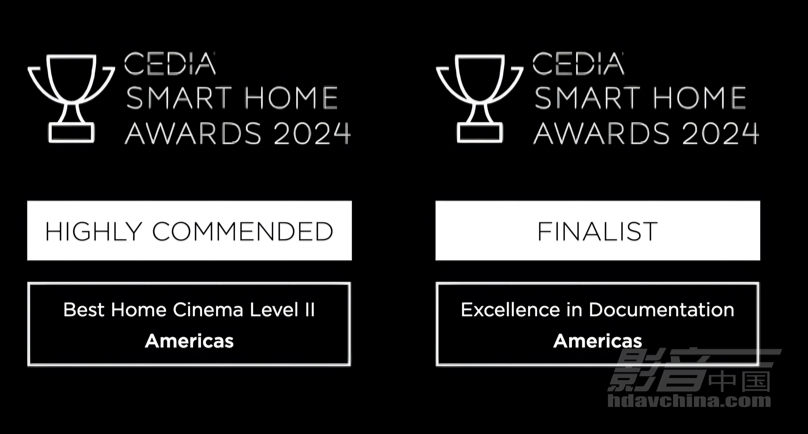 CEDIA
SMART HOME
AWARDS 2024

HIGHLY COMMENDED

Best Home Cinema Level II
Americas

CEDIA
SMART HOME
AWARDS 2024

FINALIST

Excellence in Documentation
Americas

影音中国
hdavchina.com